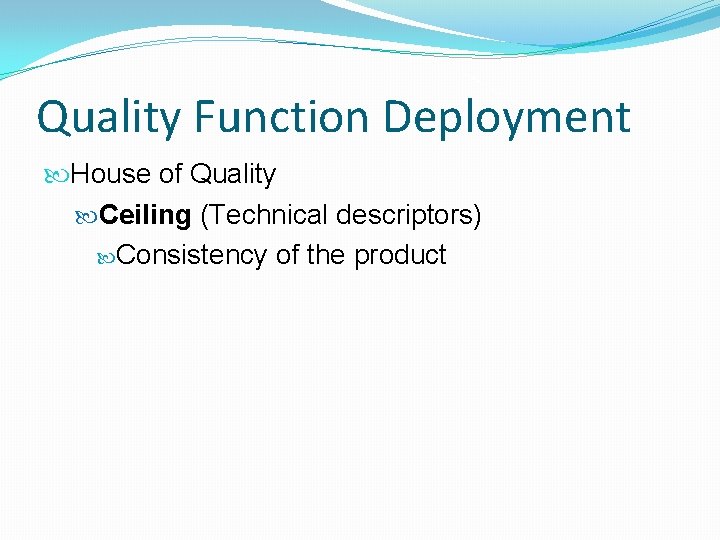 Quality Function Deployment

House of Quality

Ceiling (Technical descriptors)

Consistency of the product